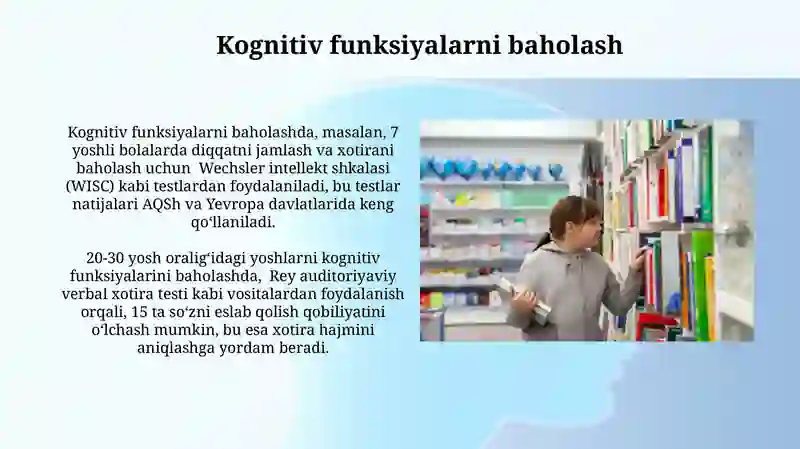 Kognitiv funksiyalarni baholash

Kognitiv funksiyalarni baholashda, masalan, 7 yoshli bolalarda diqqatni jamlash va xotirani baholash uchun Wechsler intellekt shkalasi (WISC) kabi testlardan foydalaniladi, bu testlar natijalari AQSh va Yevropa davlatlarida keng qoʻllaniladi.

20-30 yosh oraligʻidagi yoshlarni kognitiv funksiyalarini baholashda, Rey auditoriyaviy verbal xotira testi kabi vositalardan foydalanish orqali, 15 ta soʻzni eslab qolish qobiliyatini oʻlchash mumkin, bu esa xotira hajmini aniqlashga yordam beradi.